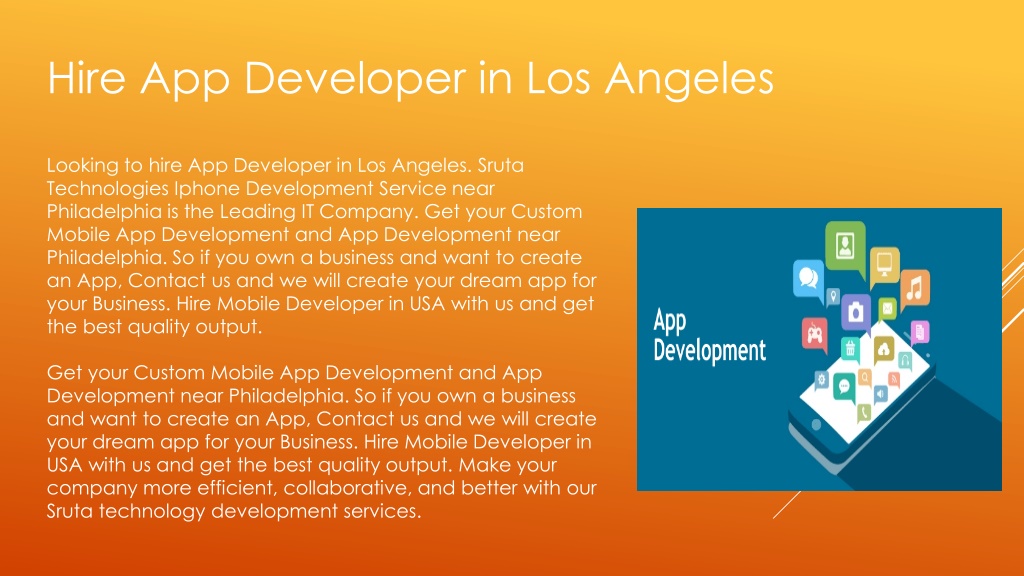 Hire App Developer in Los Angeles

Looking to hire App Developer in Los Angeles. Sruta Technologies Iphone Development Service near Philadelphia is the Leading IT Company. Get your Custom Mobile App Development and App Development near Philadelphia. So if you own a business and want to create an App, Contact us and we will create your dream app for your Business. Hire Mobile Developer in USA with us and get the best quality output.

Get your Custom Mobile App Development and App Development near Philadelphia. So if you own a business and want to create an App, Contact us and we will create your dream app for your Business. Hire Mobile Developer in USA with us and get the best quality output. Make your company more efficient, collaborative, and better with our Sruta technology development services.

App Development